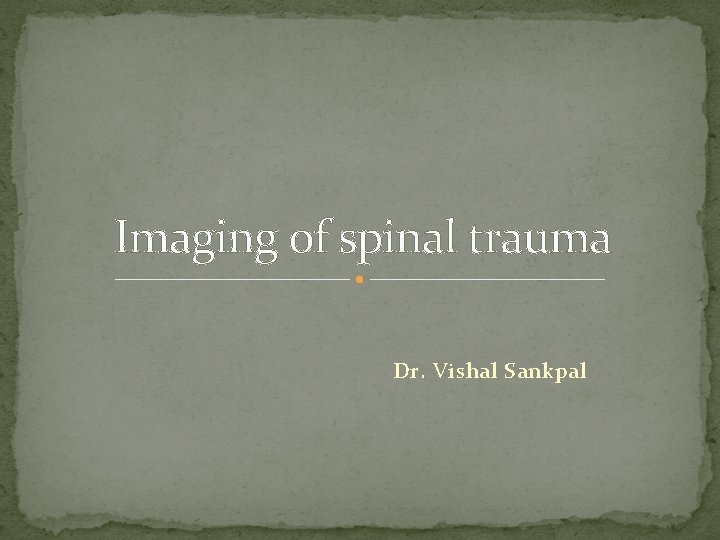 Imaging of spinal trauma

Dr. Vishal Sankpal